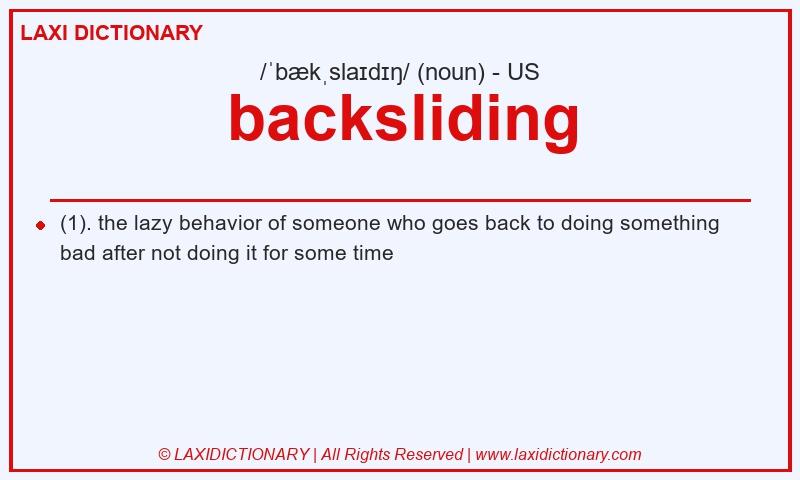 LAXI DICTIONARY

/ˈbækˌslaɪdɪŋ/ (noun) - US

backsliding

(1). the lazy behavior of someone who goes back to doing something bad after not doing it for some time

© LAXIDICTIONARY | All Rights Reserved | www.laxidictionary.com